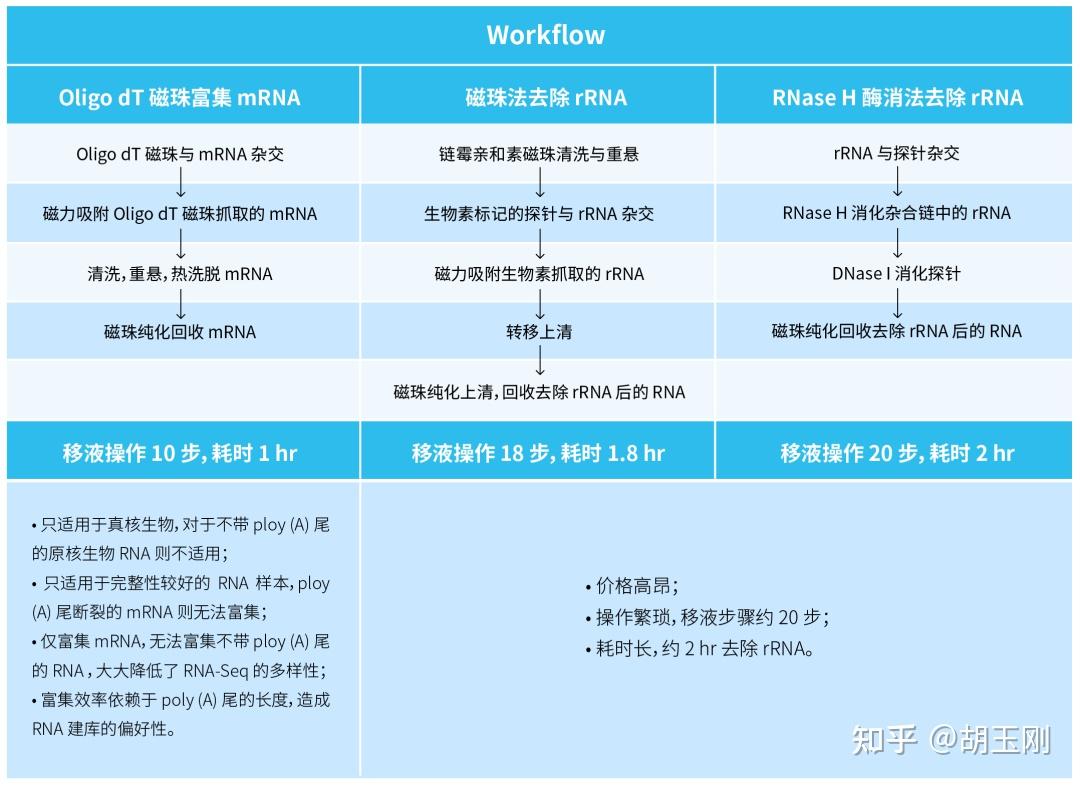 Workflow

| Oligo dT 磁珠富集 mRNA | 磁珠法去除 rRNA | RNase H 酶消法去除 rRNA |
|---|---|---|
| Oligo dT 磁珠与 mRNA 杂交 | 链霉亲和素磁珠清洗与重悬 | rRNA 与探针杂交 |
| 磁力吸附 Oligo dT 磁珠抓取的 mRNA | 生物素标记的探针与 rRNA 杂交 | RNase H 消化杂合链中的 rRNA |
| 清洗, 重悬, 热洗脱 mRNA | 磁力吸附生物素抓取的 rRNA | DNase I 消化探针 |
| 磁珠纯化回收 mRNA | 转移上清 | 磁珠纯化回收去除 rRNA 后的 RNA |
| | 磁珠纯化上清, 回收去除 rRNA 后的 RNA | |
| 移液操作 10 步, 耗时 1 hr | 移液操作 18 步, 耗时 1.8 hr | 移液操作 20 步, 耗时 2 hr |

• 只适用于真核生物, 对于不带 ploy (A) 尾的原核生物 RNA 则不适用;
• 只适用于完整性较好的 RNA 样本, ploy (A) 尾断裂的 mRNA 则无法富集;
• 仅富集 mRNA, 无法富集不带 ploy (A) 尾的 RNA , 大大降低了 RNA-Seq 的多样性;
• 富集效率依赖于 poly (A) 尾的长度, 造成 RNA 建库的偏好性。

• 价格高昂;
• 操作繁琐, 移液步骤约 20 步;
• 耗时长, 约 2 hr 去除 rRNA。

知乎 @胡玉刚